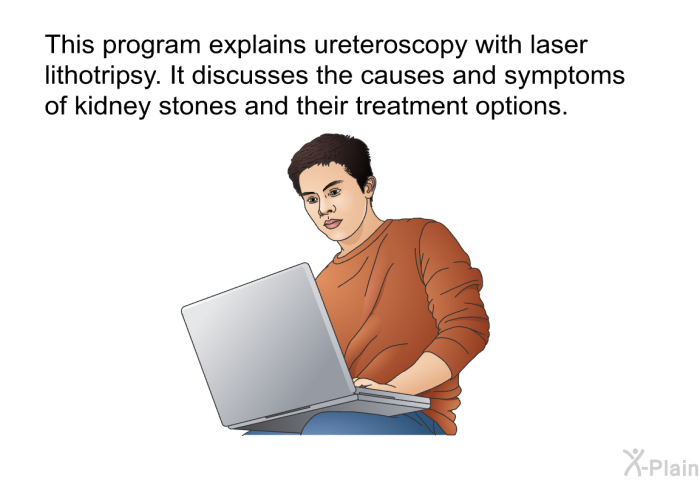 This program explains ureteroscopy with laser lithotripsy. It discusses the causes and symptoms of kidney stones and their treatment options.

X-Plain